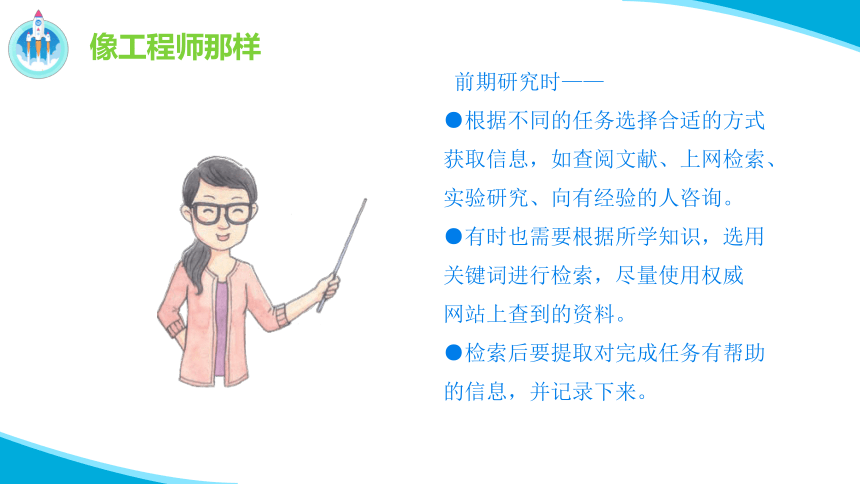 像工程师那样

前期研究时——

●根据不同的任务选择合适的方式获取信息，如查阅文献、上网检索、实验研究、向有经验的人咨询。

●有时也需要根据所学知识，选用关键词进行检索，尽量使用权威网站上查到的资料。

●检索后要提取对完成任务有帮助的信息，并记录下来。